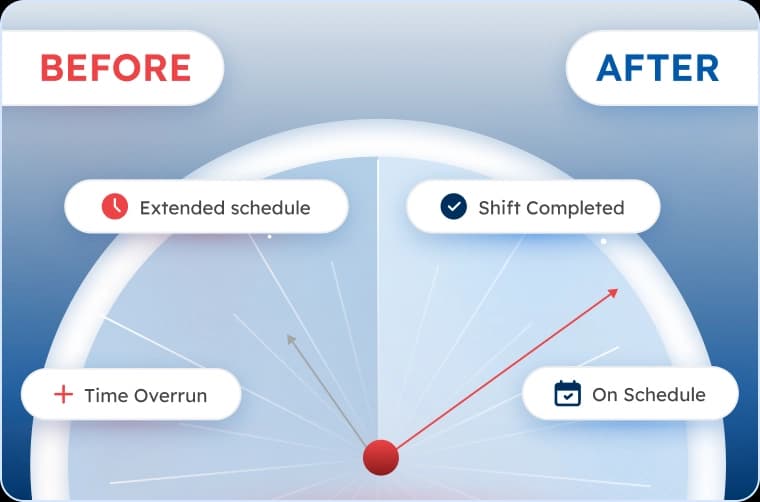 BEFORE

AFTER

Extended schedule

Shift Completed

Time Overrun

On Schedule